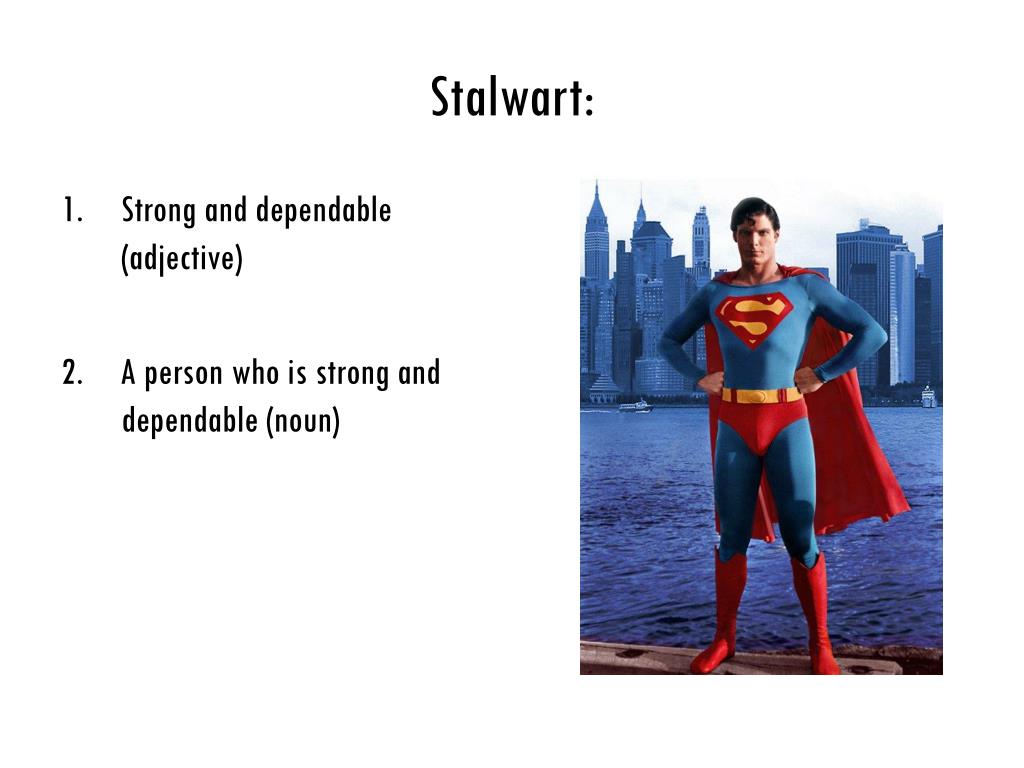 Stalwart:

1. Strong and dependable (adjective)

2. A person who is strong and dependable (noun)

S